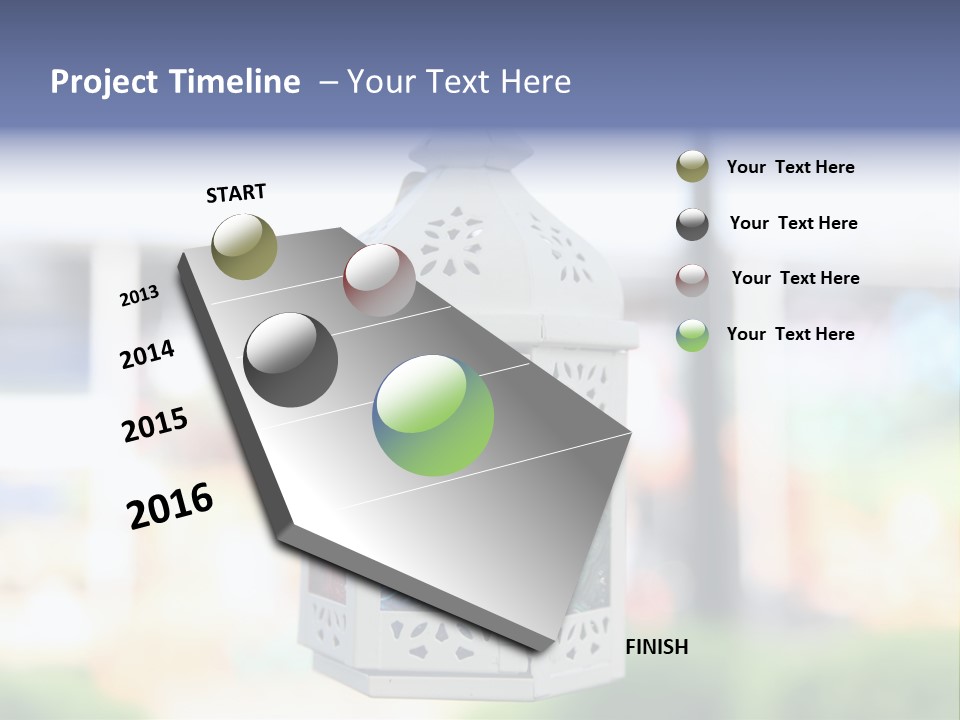 Project Timeline – Your Text Here

START

2013

2014

2015

2016

FINISH

Your Text Here

Your Text Here

Your Text Here

Your Text Here